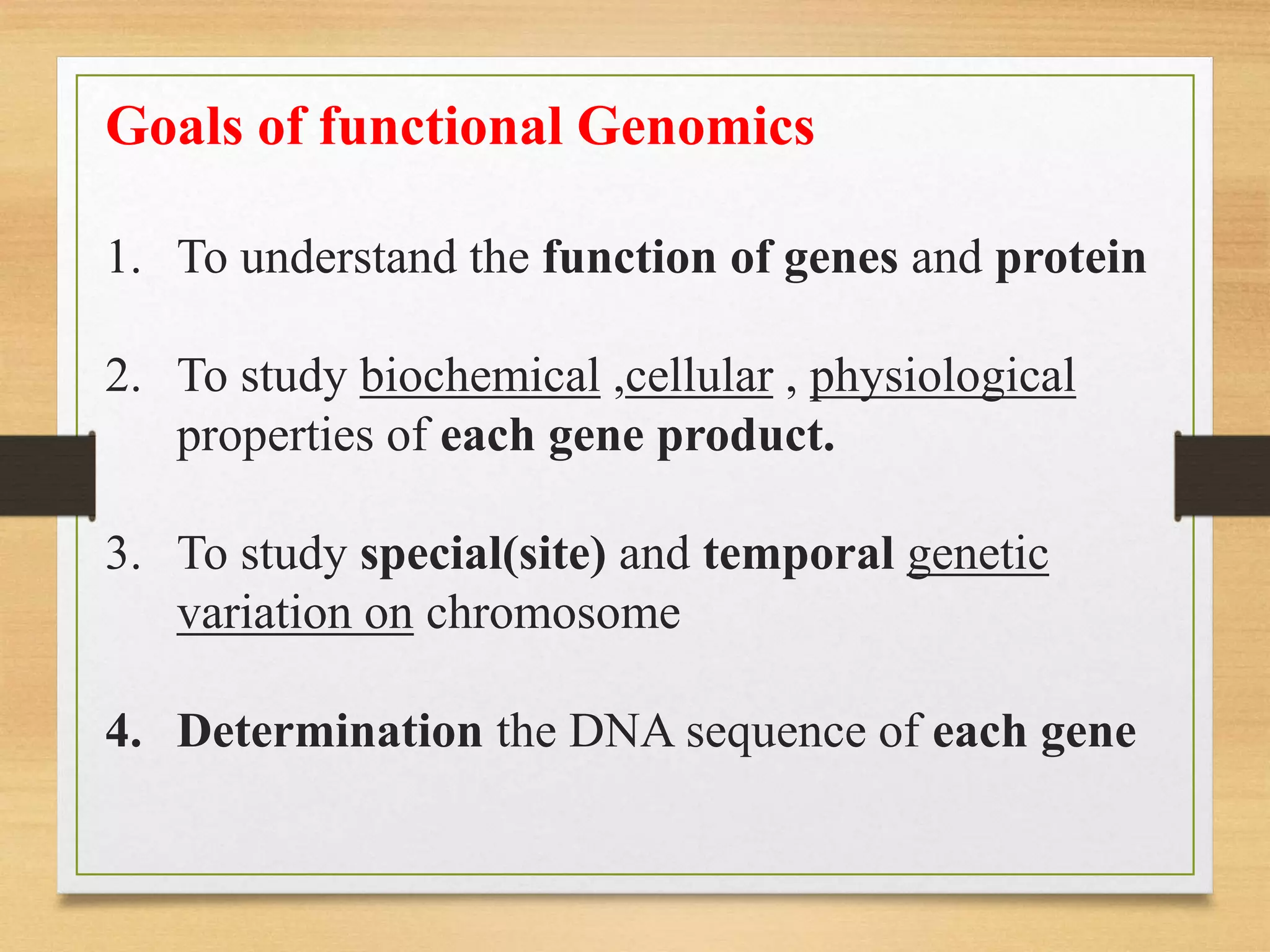 Goals of functional Genomics

1. To understand the function of genes and protein

2. To study biochemical ,cellular , physiological properties of each gene product.

3. To study special(site) and temporal genetic variation on chromosome

4. Determination the DNA sequence of each gene